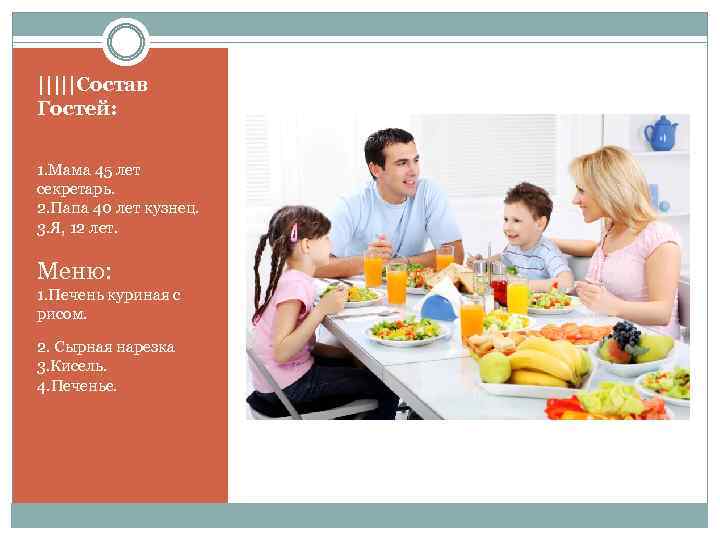 |||||Состав Гостей:

1.Мама 45 лет секретарь.
2.Папа 40 лет кузнец.
3.Я, 12 лет.

Меню:
1.Печень куриная с рисом.

2. Сырная нарезка
3.Кисель.
4.Печенье.